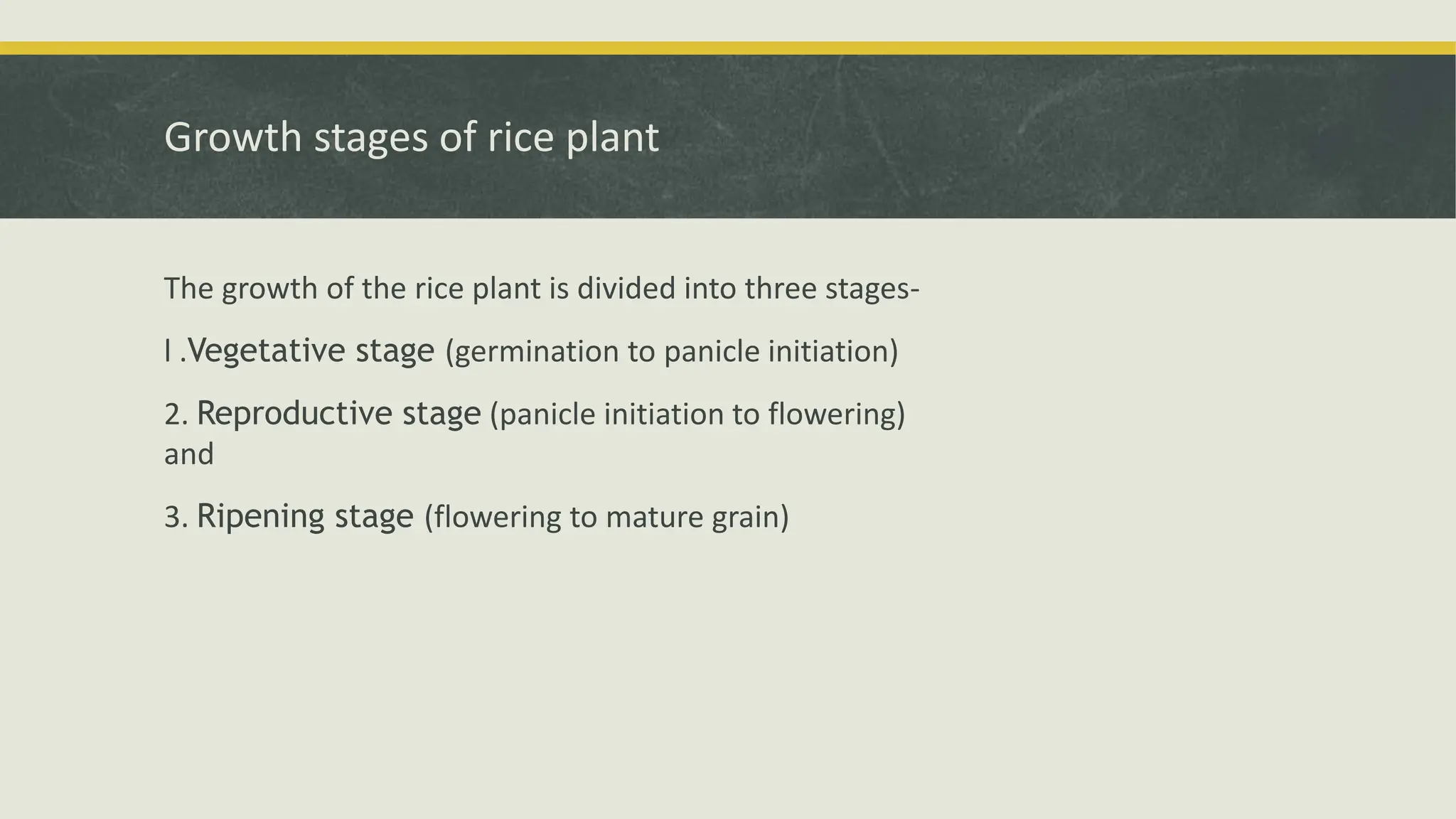 Growth stages of rice plant

The growth of the rice plant is divided into three stages-

I .Vegetative stage (germination to panicle initiation)

2. Reproductive stage (panicle initiation to flowering) and

3. Ripening stage (flowering to mature grain)